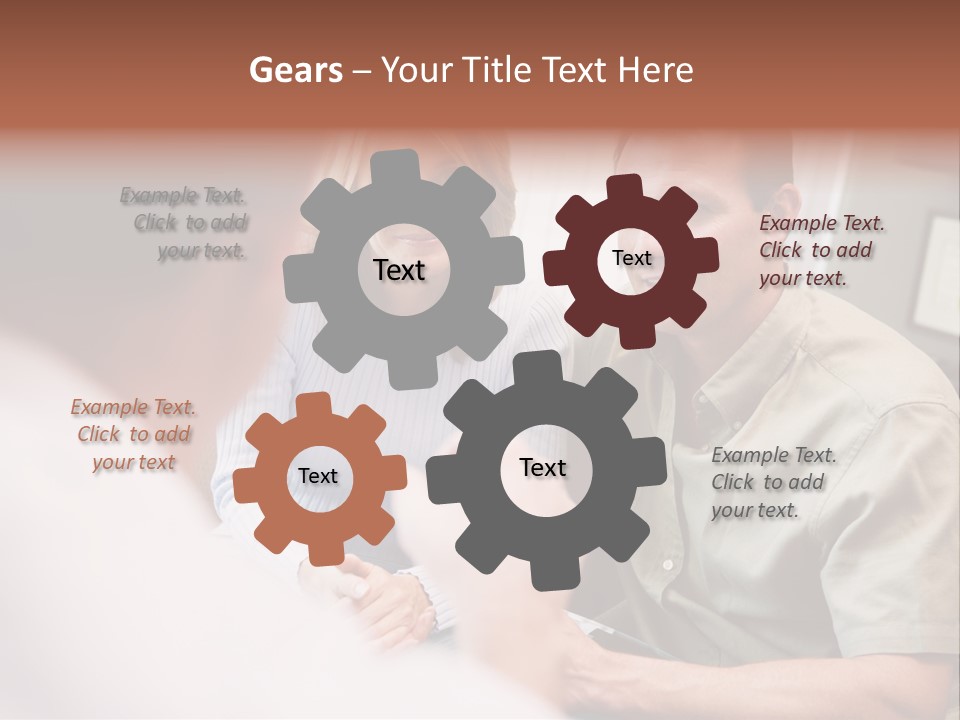 Gears – Your Title Text Here

Example Text. Click to add your text.

Text

Text

Example Text. Click to add your text.

Example Text. Click to add your text

Text

Text

Example Text. Click to add your text.